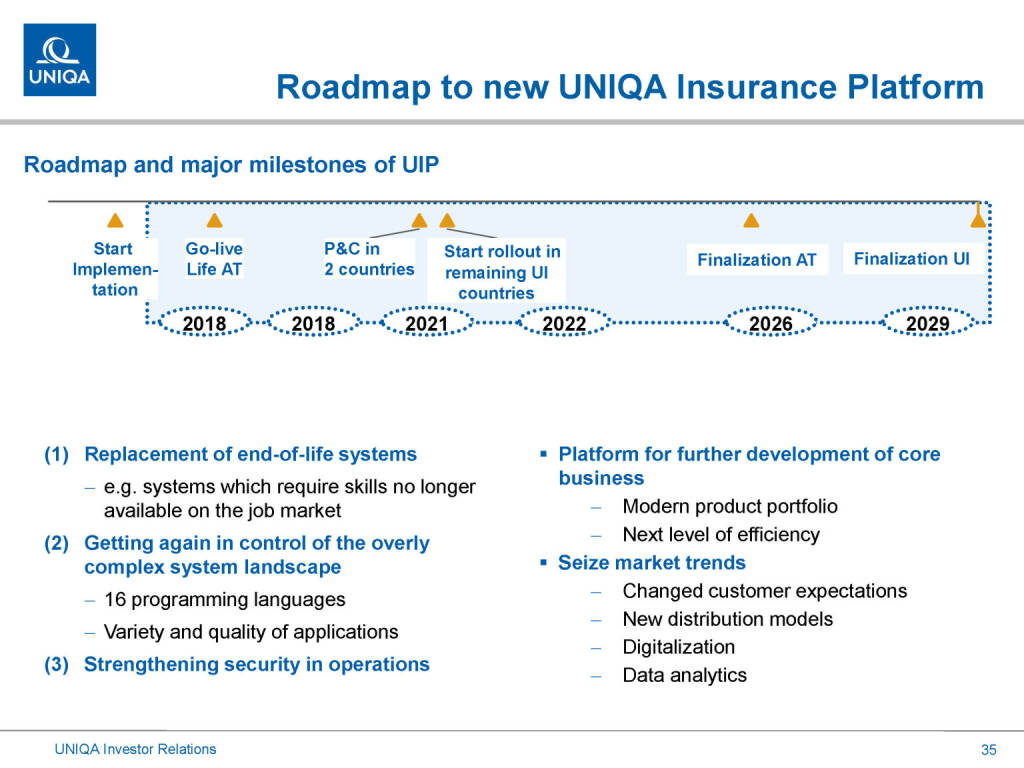 UNIQA

Roadmap to new UNIQA Insurance Platform

Roadmap and major milestones of UIP

Start Implementation

Go-live Life AT

P&C in 2 countries

Start rollout in remaining UI countries

Finalization AT

Finalization UI

2018

2018

2021

2022

2026

2029

(1) Replacement of end-of-life systems

– e.g. systems which require skills no longer available on the job market

(2) Getting again in control of the overly complex system landscape

– 16 programming languages

– Variety and quality of applications

(3) Strengthening security in operations

▪ Platform for further development of core business

– Modern product portfolio

– Next level of efficiency

▪ Seize market trends

– Changed customer expectations

– New distribution models

– Digitalization

– Data analytics

UNIQA Investor Relations

35